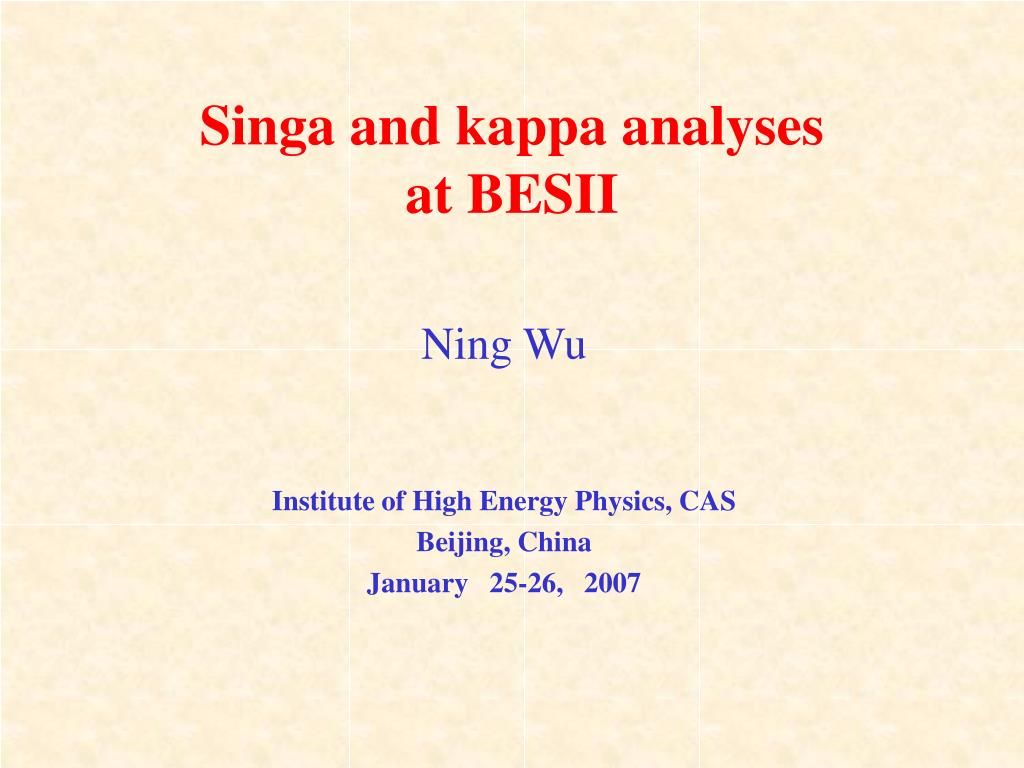 Singa and kappa analyses at BESII

Ning Wu

Institute of High Energy Physics, CAS
Beijing, China
January 25-26, 2007